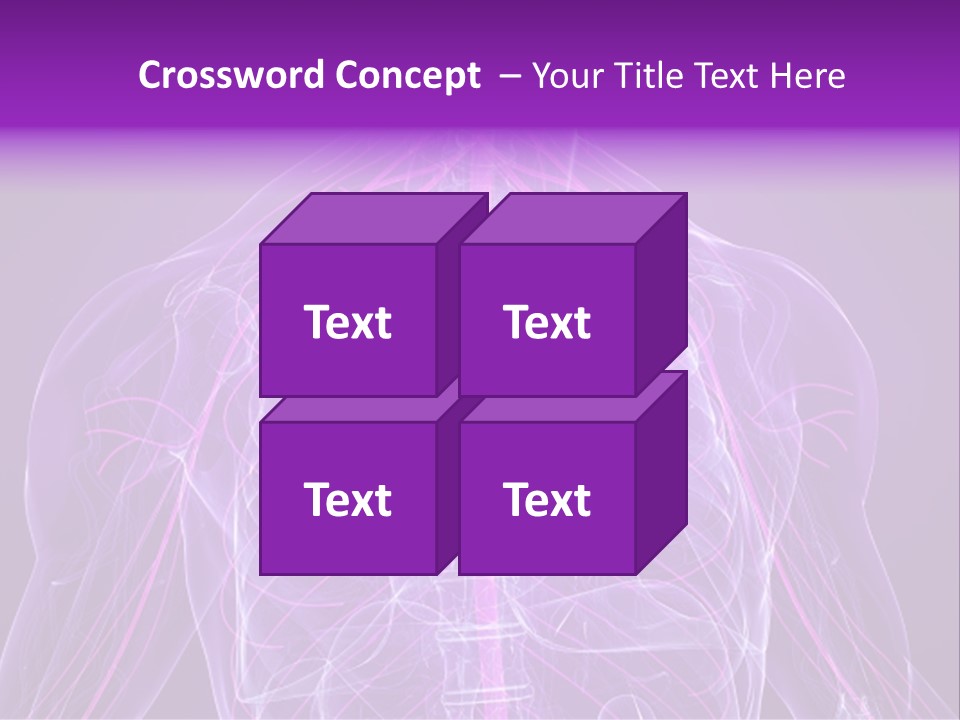 Crossword Concept – Your Title Text Here

Text

Text

Text

Text